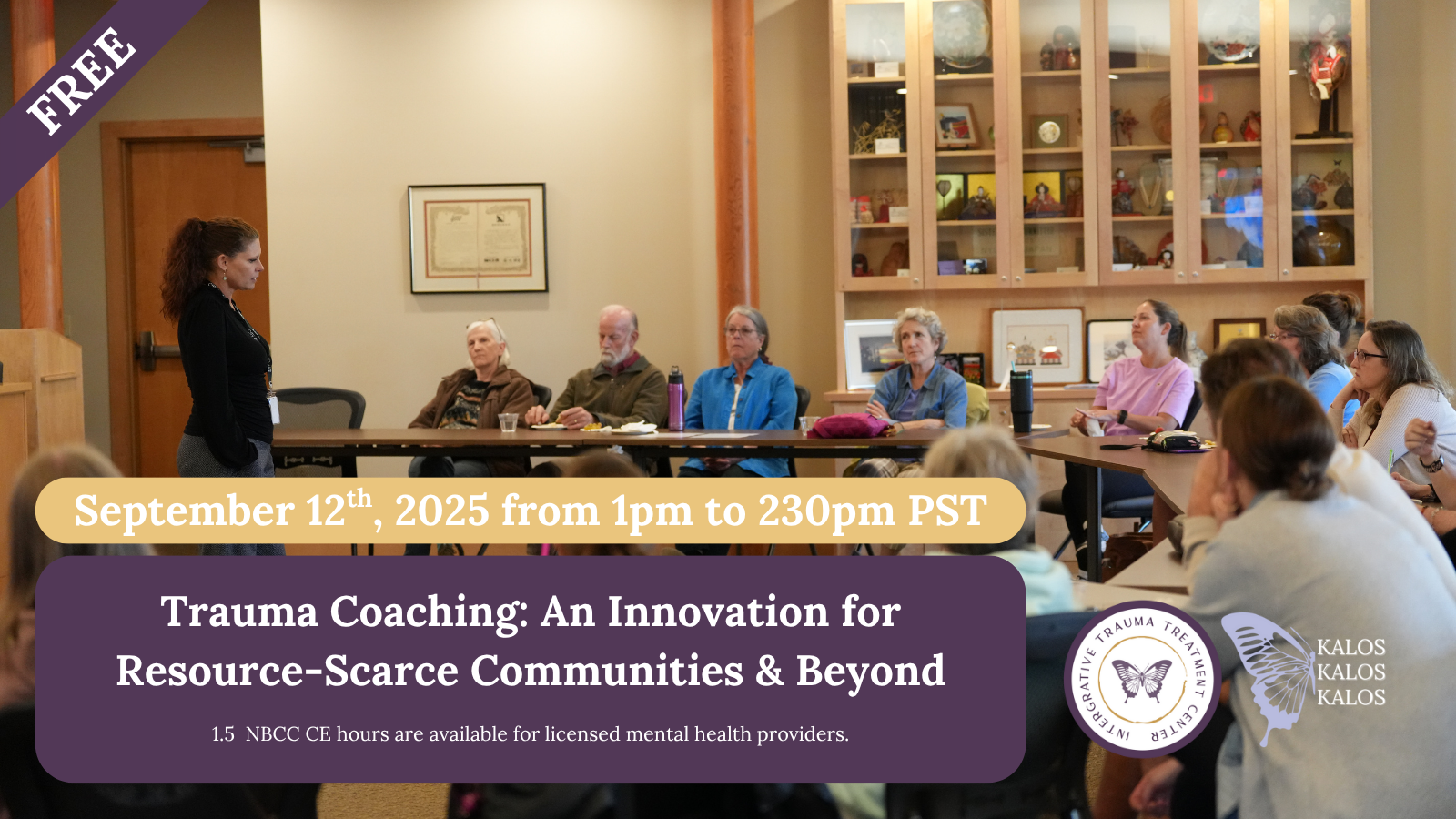 FREE

September 12$^{th}$, 2025 from 1pm to 230pm PST

Trauma Coaching: An Innovation for Resource-Scarce Communities & Beyond

1.5 NBCC CE hours are available for licensed mental health providers.

INTEGRATIVE TRAUMA TREATMENT CENTER

KALOS
KALOS
KALOS